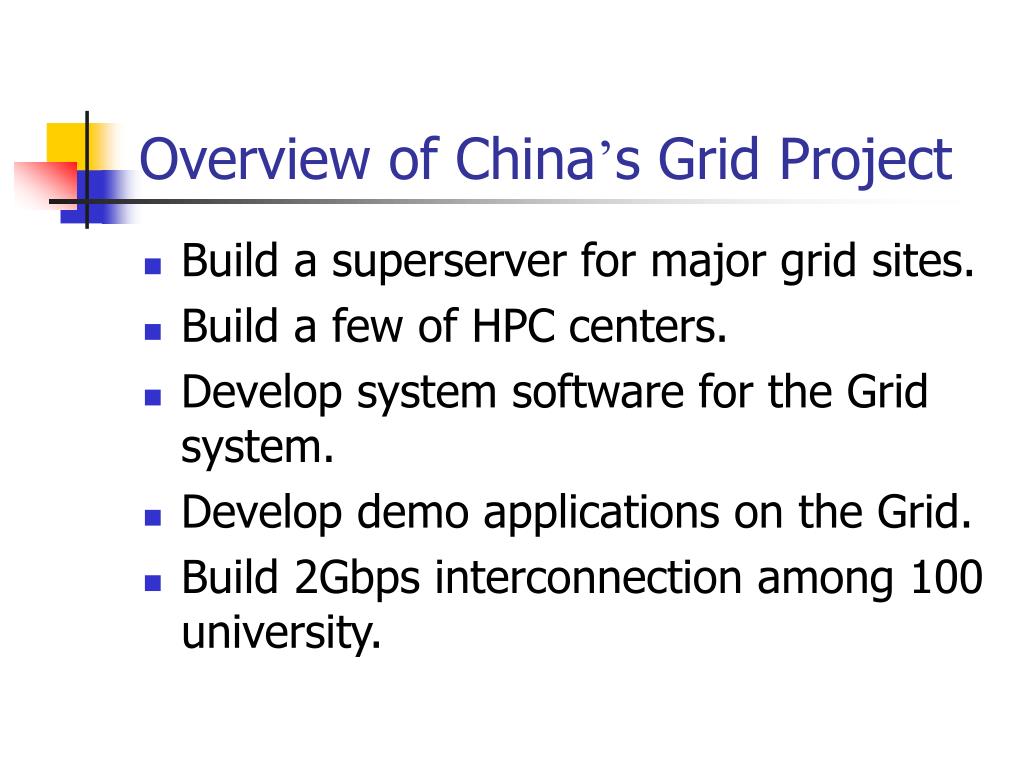 Overview of China’s Grid Project

- Build a superserver for major grid sites.
- Build a few of HPC centers.
- Develop system software for the Grid system.
- Develop demo applications on the Grid.
- Build 2Gbps interconnection among 100 university.